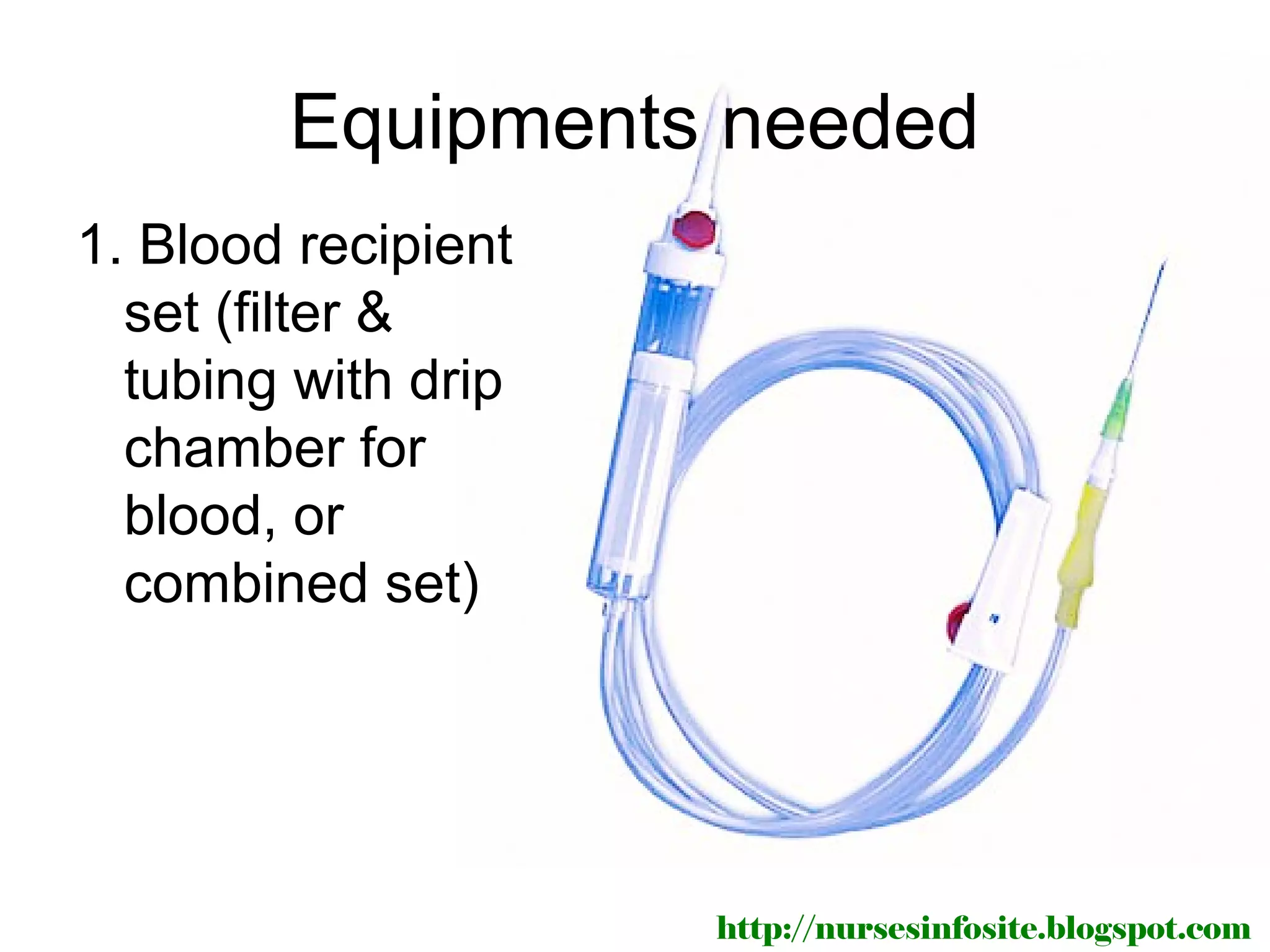 Equipments needed

1. Blood recipient set (filter & tubing with drip chamber for blood, or combined set)

http://nursesinfosite.blogspot.com